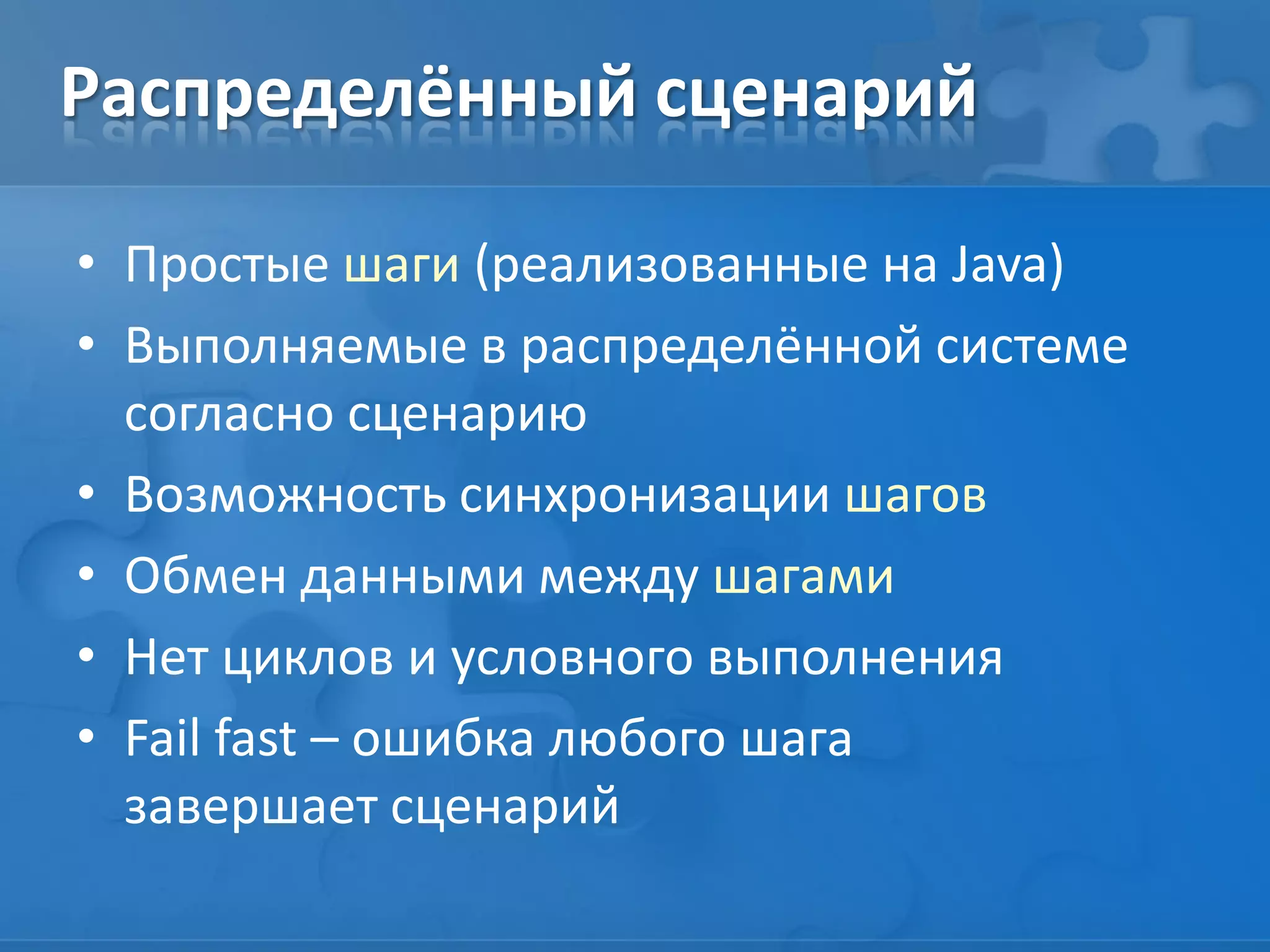 Распределённый сценарий

• Простые шаги (реализованные на Java)
• Выполняемые в распределённой системе согласно сценарию
• Возможность синхронизации шагов
• Обмен данными между шагами
• Нет циклов и условного выполнения
• Fail fast – ошибка любого шага завершает сценарий